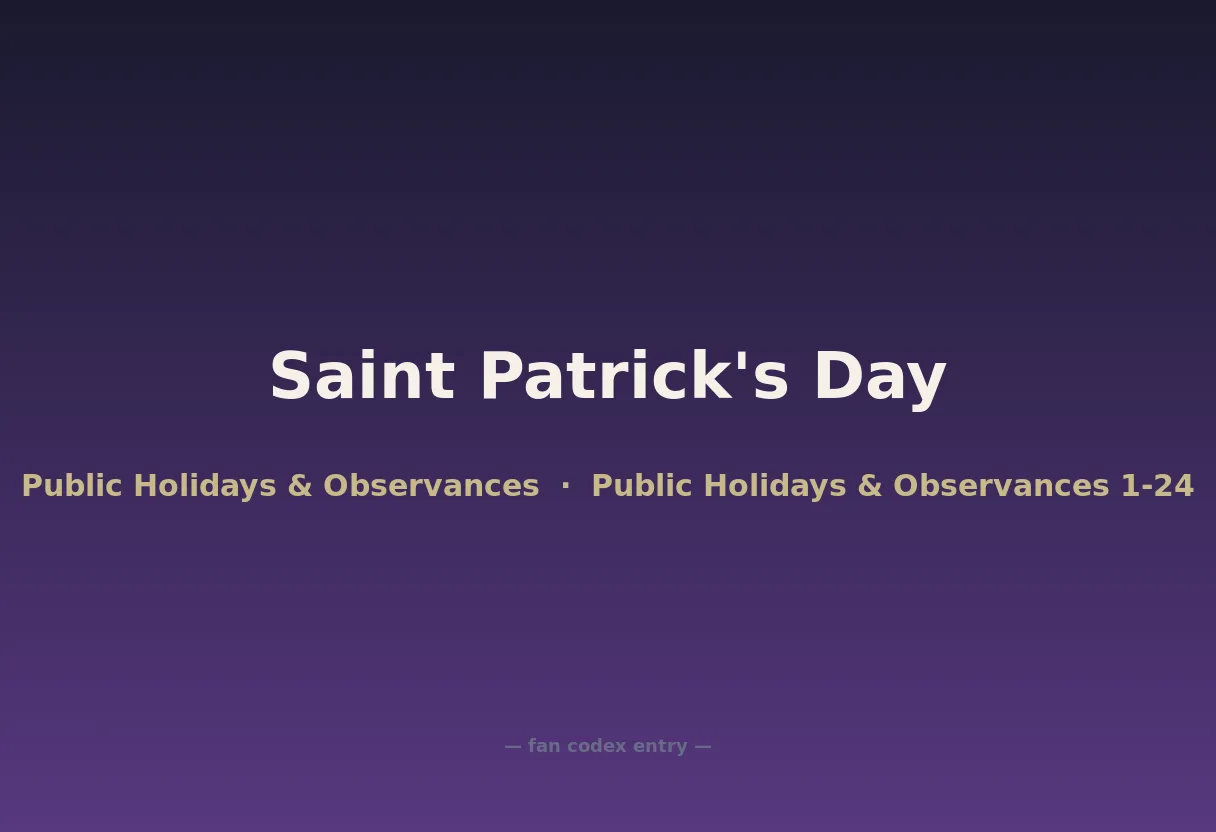 Saint Patrick's Day

Public Holidays & Observances · Public Holidays & Observances 1-24

— fan codex entry —